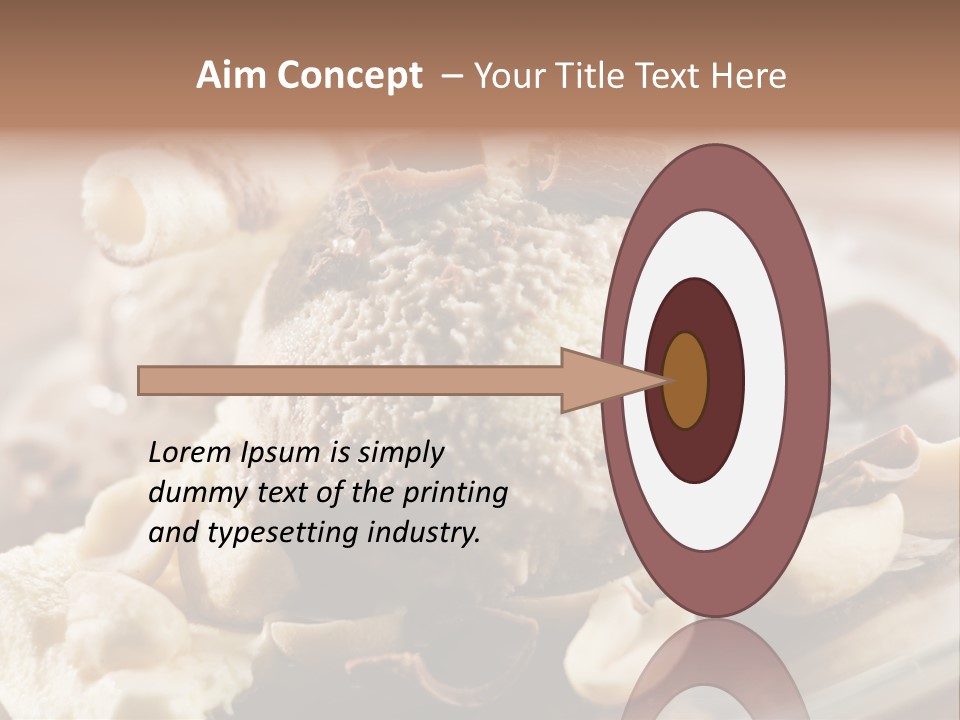 Aim Concept – Your Title Text Here

Lorem Ipsum is simply dummy text of the printing and typesetting industry.